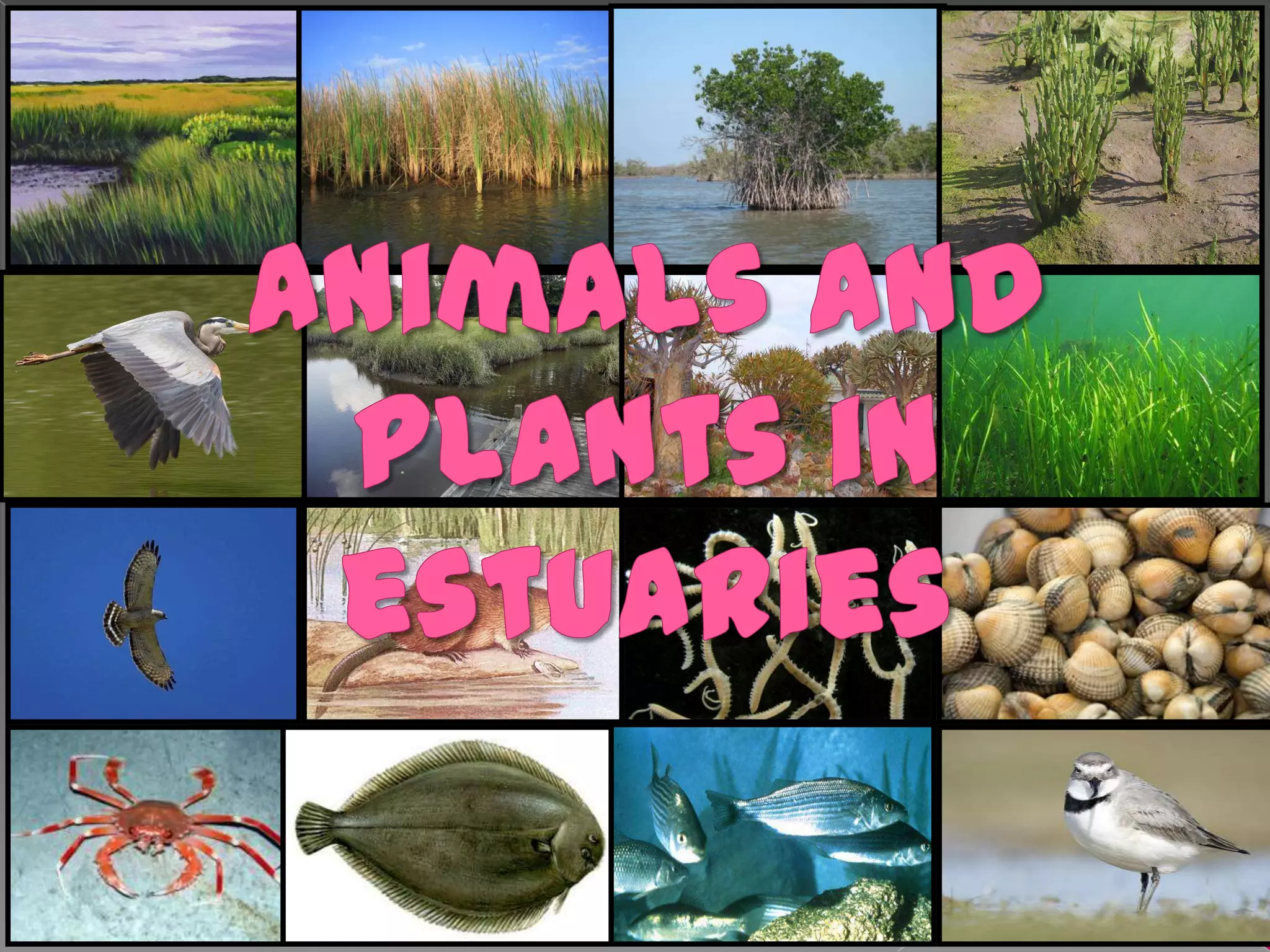 ANIMALS AND PLANTS IN ESTUARIES